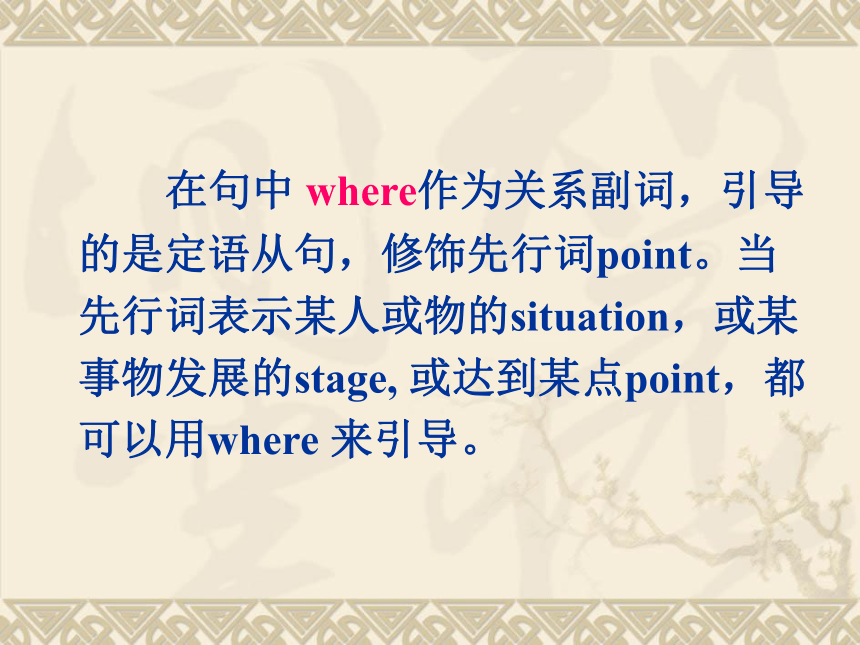 在句中 where作为关系副词，引导的是定语从句，修饰先行词point。当先行词表示某人或物的situation，或某事物发展的stage, 或达到某点point，都可以用where 来引导。